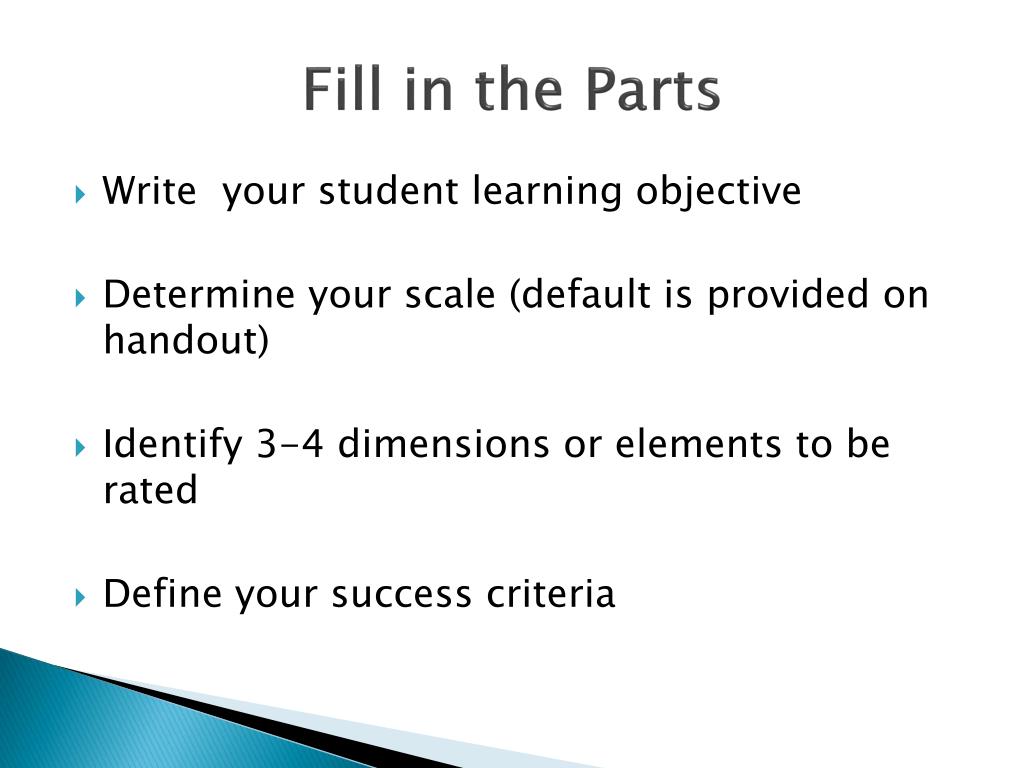 Fill in the Parts

Write  your student learning objective

Determine your scale (default is provided on handout)

Identify 3-4 dimensions or elements to be rated

Define your success criteria